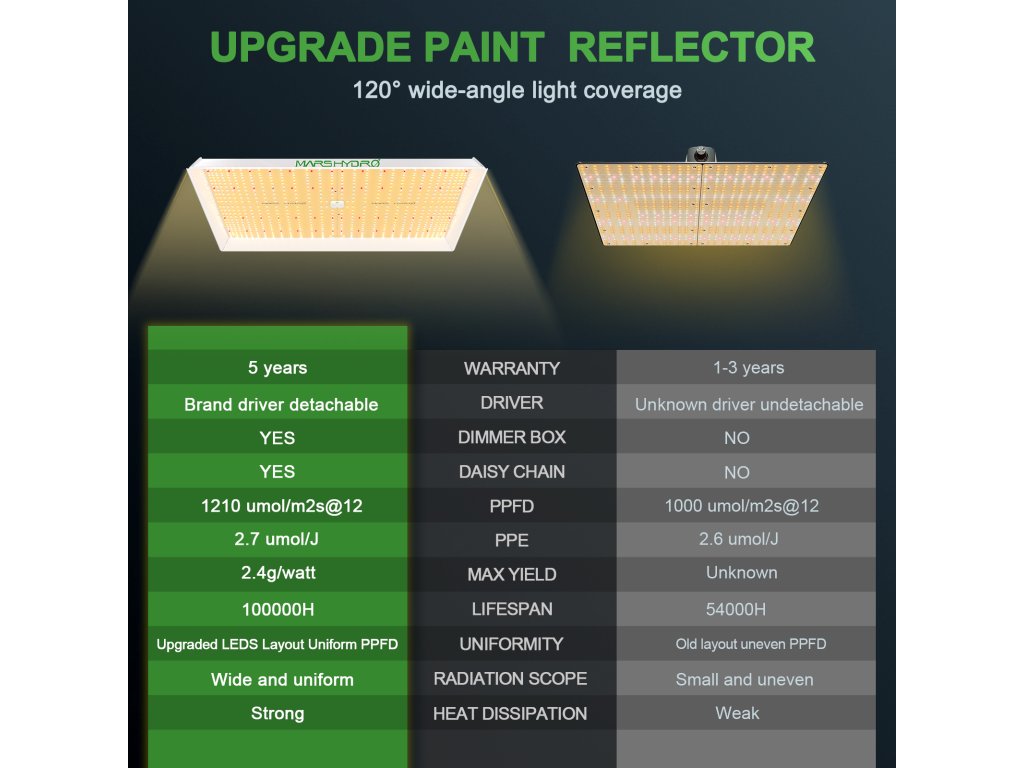 UPGRADE PAINT REFLECTOR
120° wide-angle light coverage

MARSHYDRO

| | | |
|---|---|---|
| 5 years | WARRANTY | 1-3 years |
| Brand driver detachable | DRIVER | Unknown driver undetachable |
| YES | DIMMER BOX | NO |
| YES | DAISY CHAIN | NO |
| 1210 umol/m2s@12 | PPFD | 1000 umol/m2s@12 |
| 2.7 umol/J | PPE | 2.6 umol/J |
| 2.4g/watt | MAX YIELD | Unknown |
| 100000H | LIFESPAN | 54000H |
| Upgraded LEDS Layout Uniform PPFD | UNIFORMITY | Old layout uneven PPFD |
| Wide and uniform | RADIATION SCOPE | Small and uneven |
| Strong | HEAT DISSIPATION | Weak |